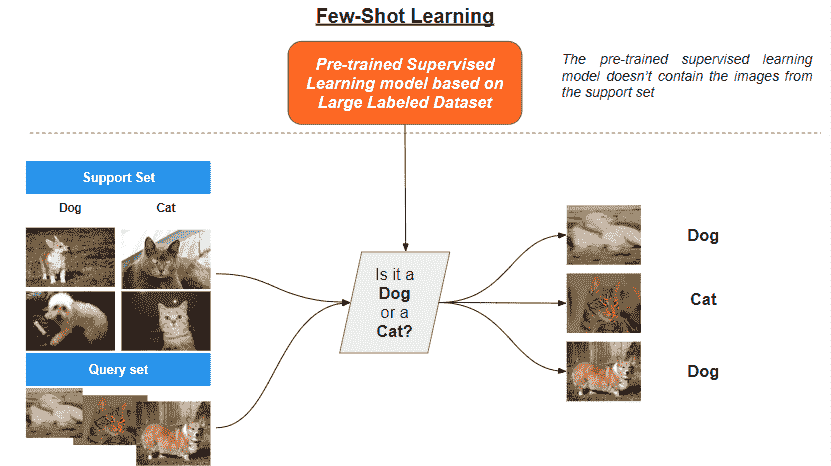 Few-Shot Learning

Pre-trained Supervised Learning model based on Large Labeled Dataset

The pre-trained supervised learning model doesn't contain the images from the support set

Support Set

Dog

Cat

Query set

Is it a Dog or a Cat?

Dog

Cat

Dog